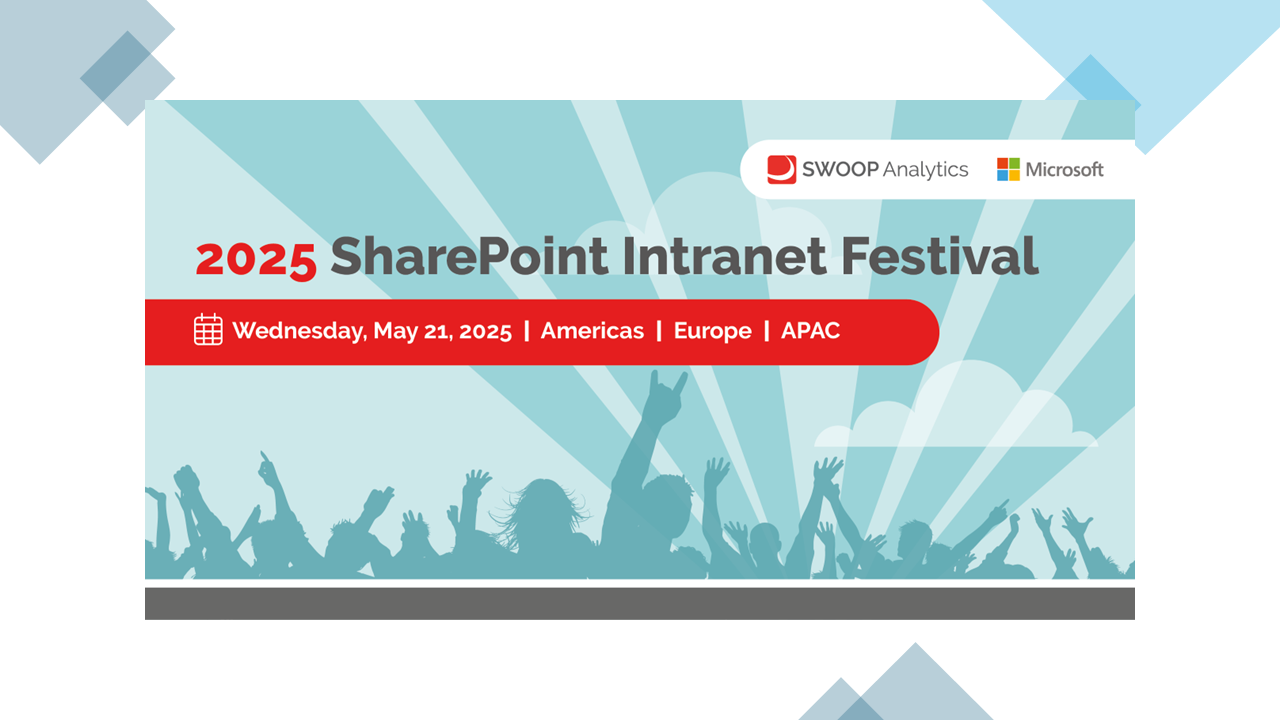 SWOOP Analytics Microsoft

2025 SharePoint Intranet Festival

Wednesday, May 21, 2025 | Americas | Europe | APAC